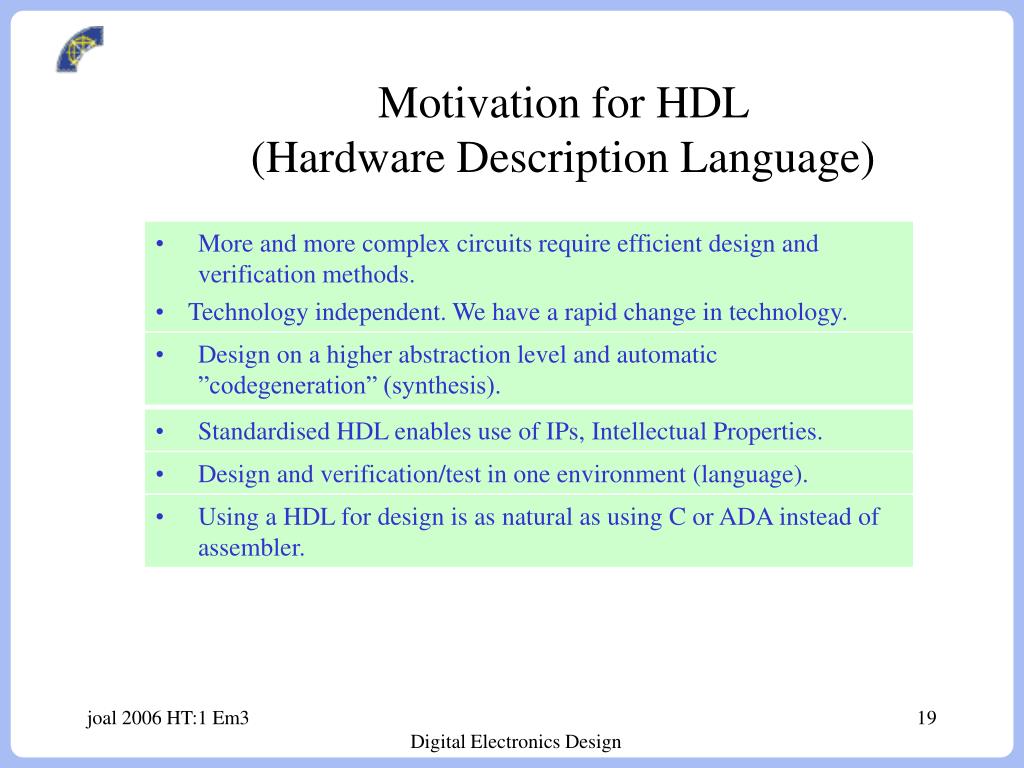 Motivation for HDL
(Hardware Description Language)

• More and more complex circuits require efficient design and verification methods.
• Technology independent. We have a rapid change in technology.
• Design on a higher abstraction level and automatic ”codegeneration” (synthesis).
• Standardised HDL enables use of IPs, Intellectual Properties.
• Design and verification/test in one environment (language).
• Using a HDL for design is as natural as using C or ADA instead of assembler.

joal 2006 HT:1 Em3
19
Digital Electronics Design